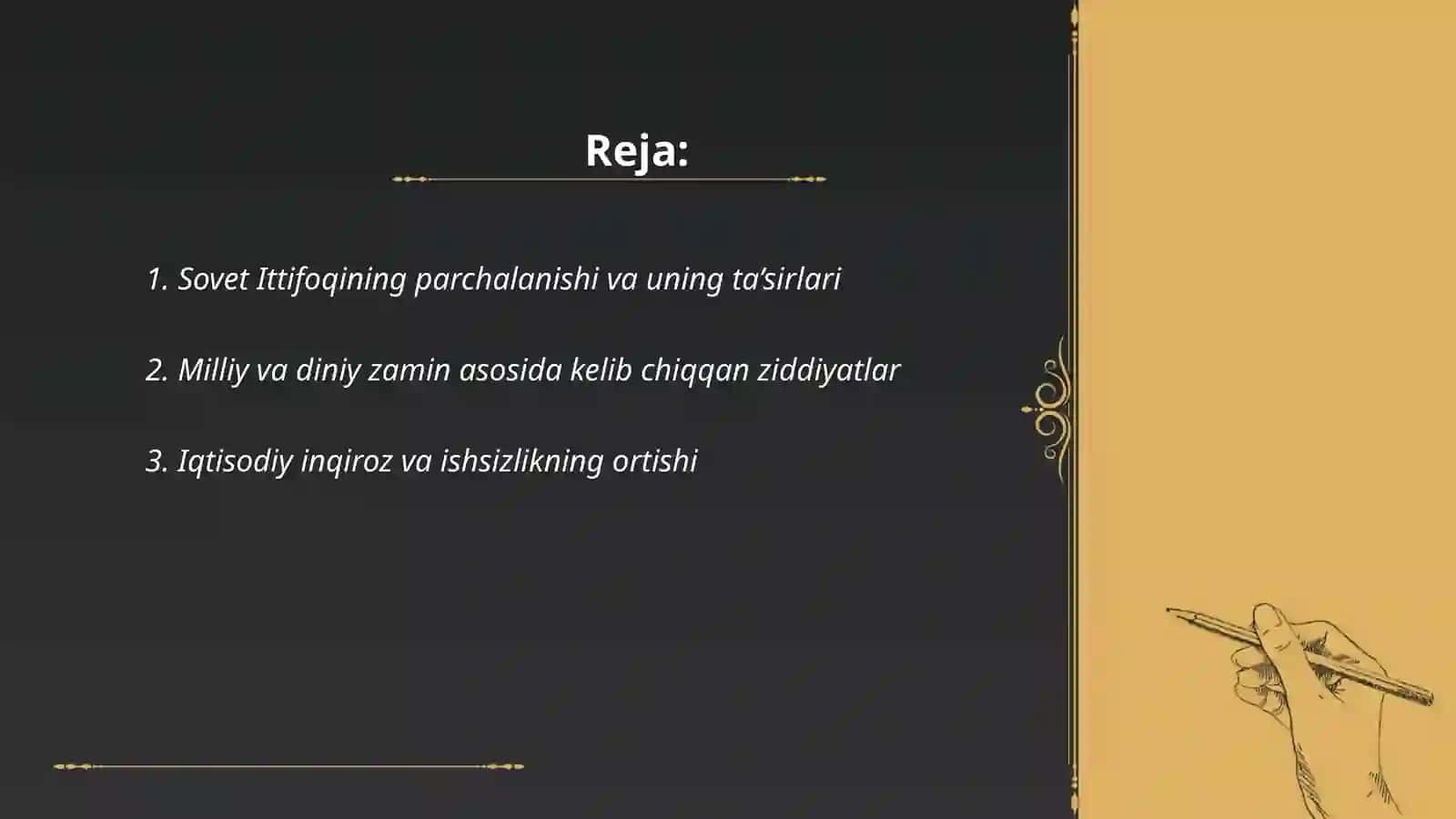 Reja:

1. Sovet Ittifoqining parchalanishi va uning ta’sirlari

2. Milliy va diniy zamin asosida kelib chiqqan ziddiyatlar

3. Iqtisodiy inqiroz va ishsizlikning ortishi